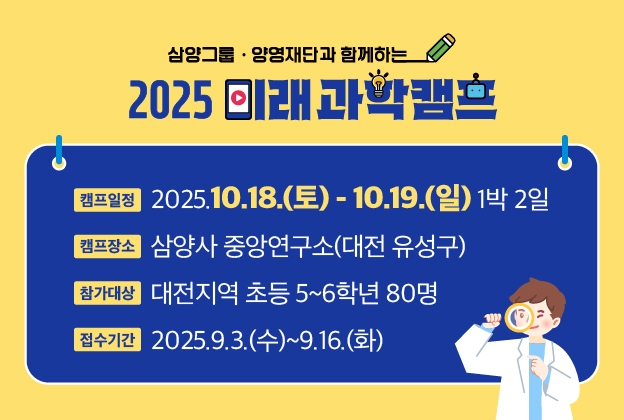 삼양그룹 · 양영재단과 함께하는

2025 미래 과학캠프

캠프일정 2025.10.18.(토) - 10.19.(일) 1박 2일

캠프장소 삼양사 중앙연구소(대전 유성구)

참가대상 대전지역 초등 5~6학년 80명

접수기간 2025.9.3.(수)~9.16.(화)